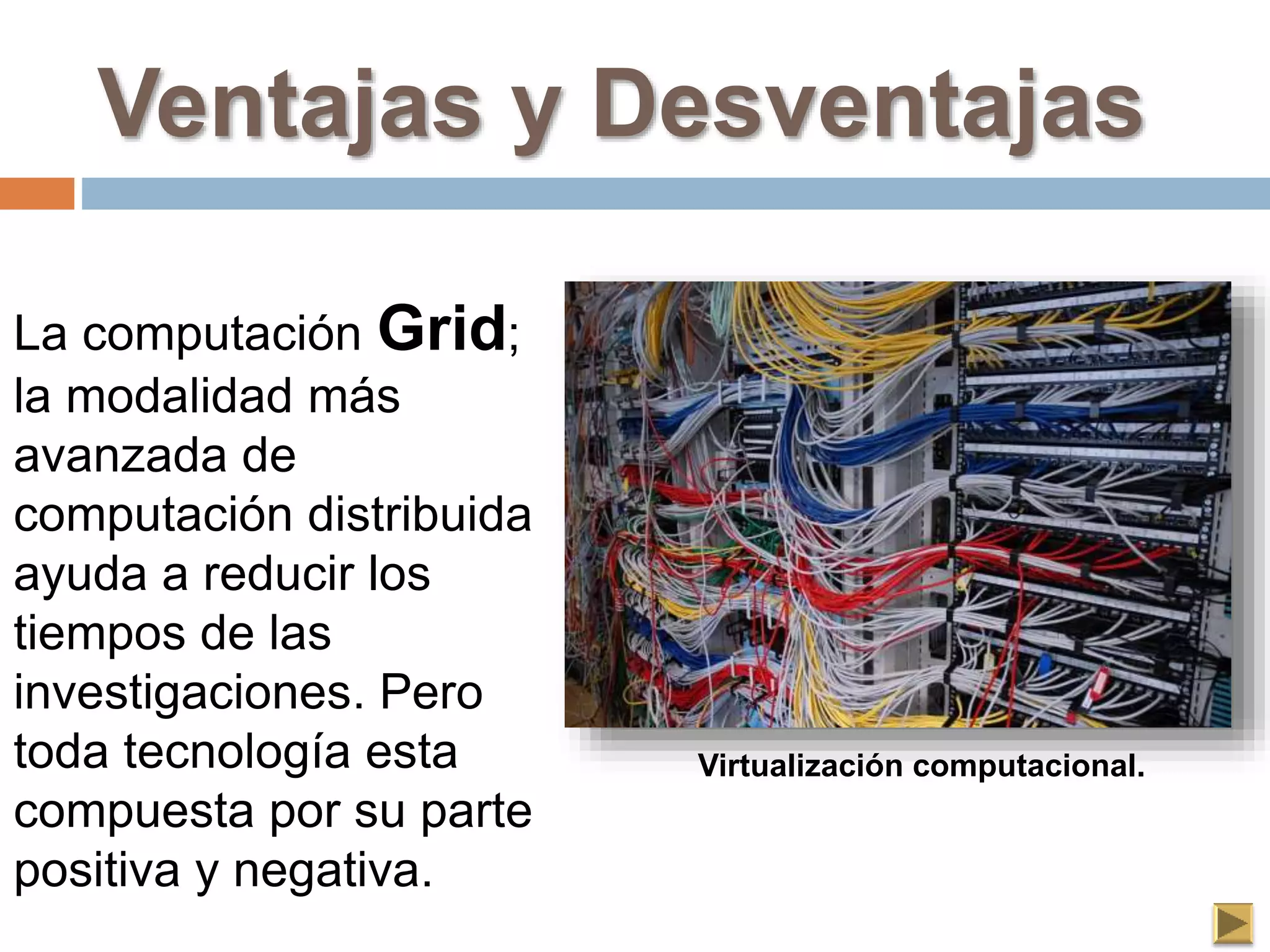 Ventajas y Desventajas

La computación Grid; la modalidad más avanzada de computación distribuida ayuda a reducir los tiempos de las investigaciones. Pero toda tecnología esta compuesta por su parte positiva y negativa.

Virtualización computacional.